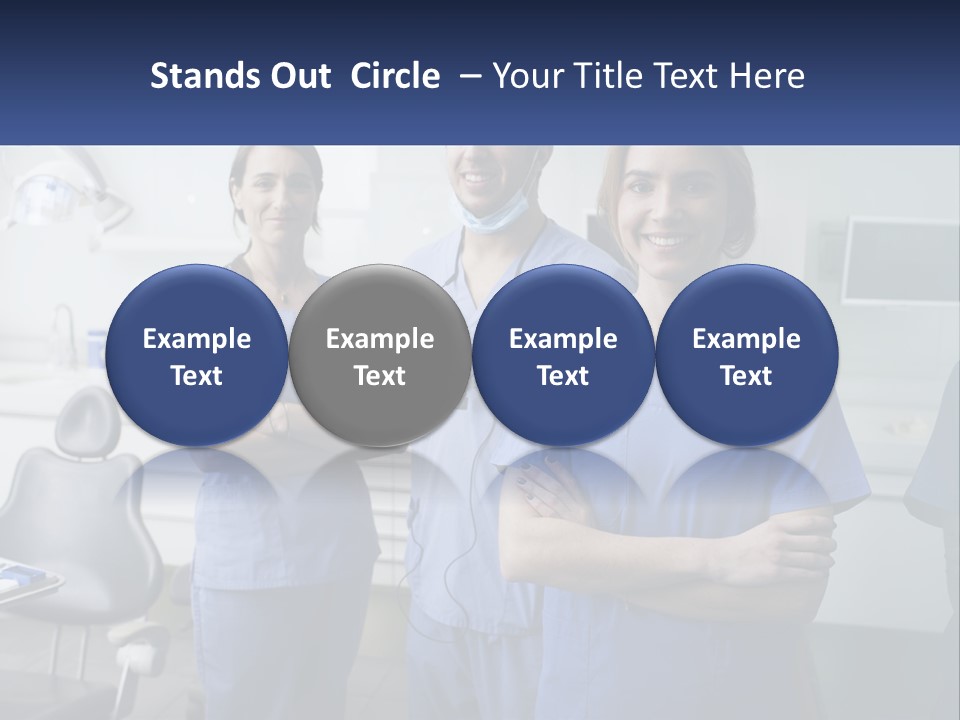 Stands Out Circle – Your Title Text Here

Example Text

Example Text

Example Text

Example Text